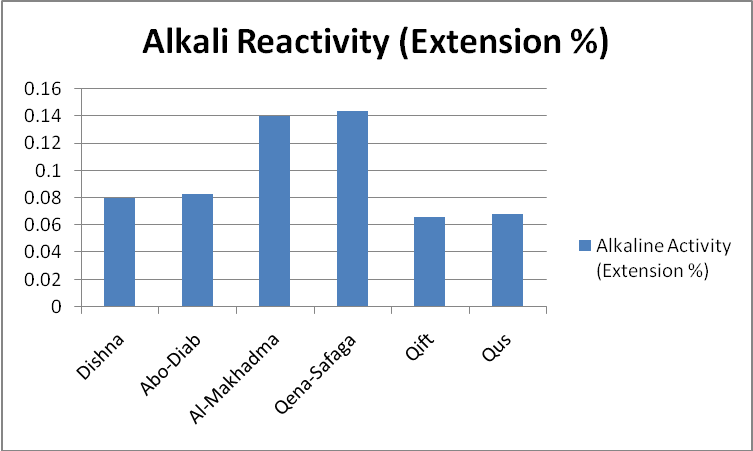 Alkali Reactivity (Extension %)

0.16
0.14
0.12
0.1
0.08
0.06
0.04
0.02
0

Dishna
Abo-Diab
Al-Makhadma
Qena-Safaga
Qift
Qus

Alkaline Activity (Extension %)